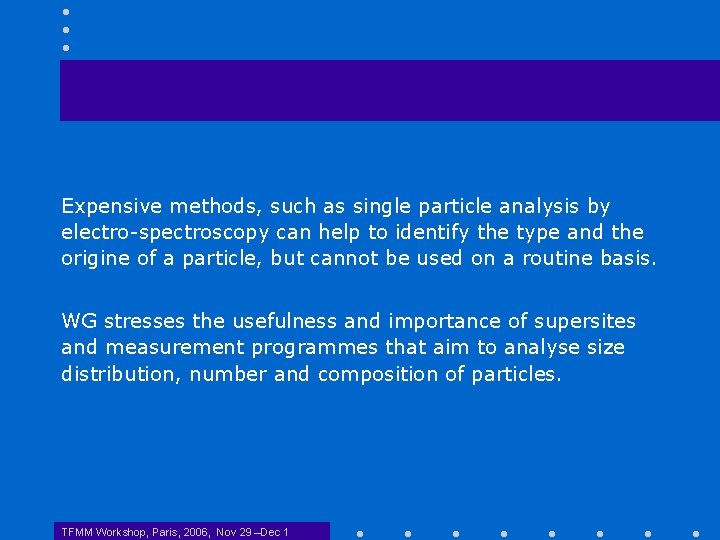 Expensive methods, such as single particle analysis by electro-spectroscopy can help to identify the type and the origine of a particle, but cannot be used on a routine basis.

WG stresses the usefulness and importance of supersites and measurement programmes that aim to analyse size distribution, number and composition of particles.

TFMM Workshop, Paris, 2006, Nov 29 –Dec 1